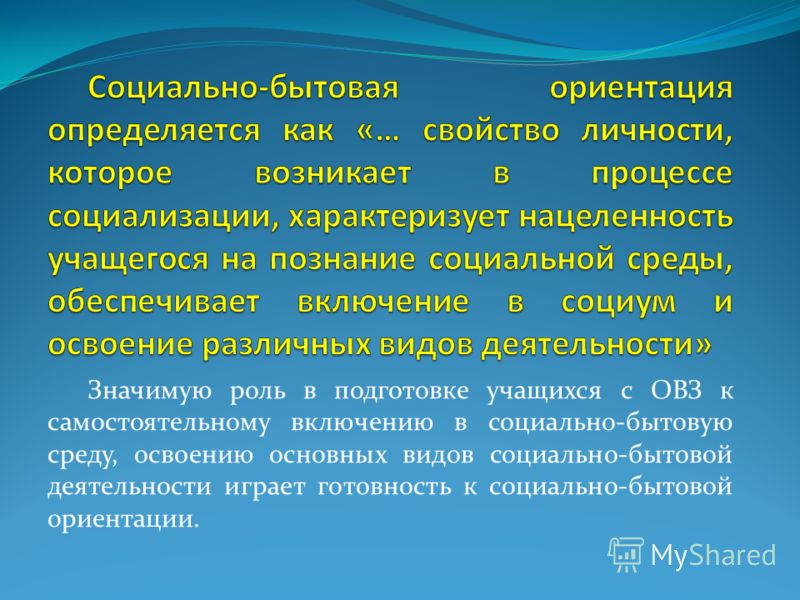 Социально-бытовая ориентация определяется как «… свойство личности, которое возникает в процессе социализации, характеризует нацеленность учащегося на познание социальной среды, обеспечивает включение в социум и освоение различных видов деятельности»

Значимую роль в подготовке учащихся с ОВЗ к самостоятельному включению в социально-бытовую среду, освоению основных видов социально-бытовой деятельности играет готовность к социально-бытовой ориентации.

MyShared